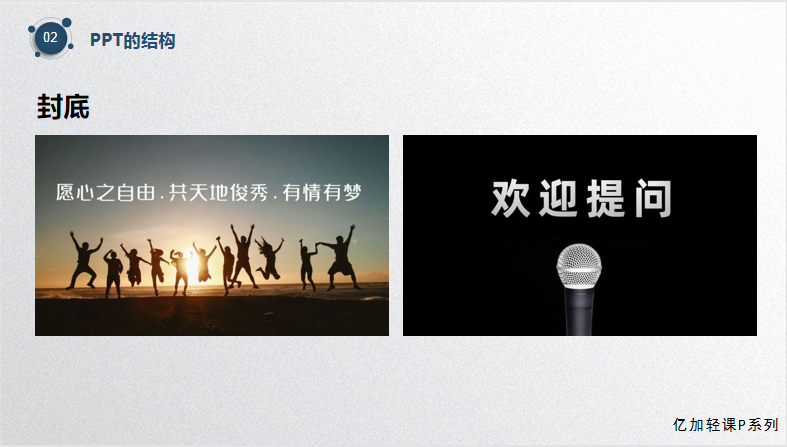 02

PPT的结构

封底

愿心之自由.共天地俊秀.有情有梦

欢迎提问

亿加轻课P系列